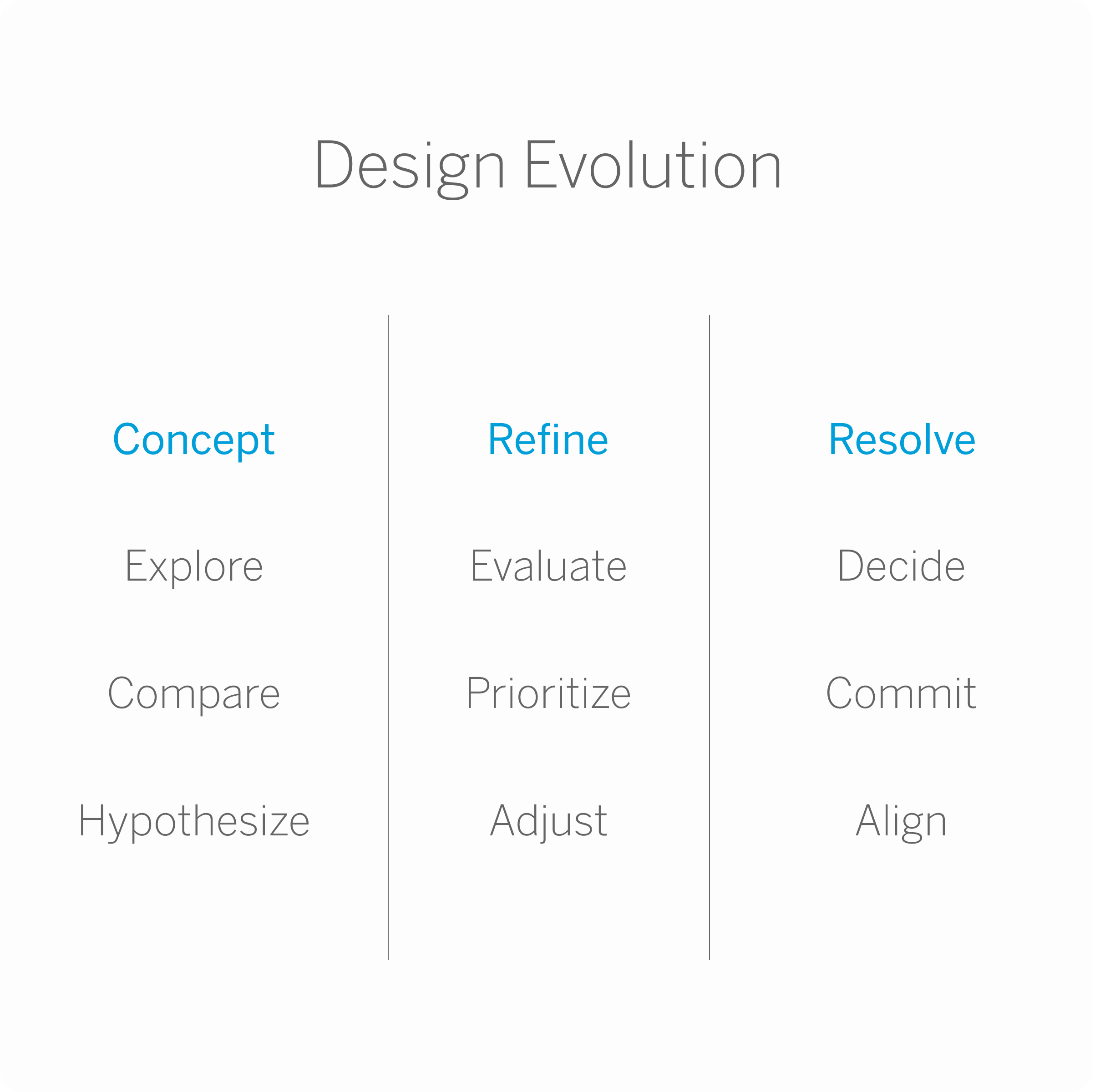 Design Evolution

Concept

Explore

Compare

Hypothesize

Refine

Evaluate

Prioritize

Adjust

Resolve

Decide

Commit

Align